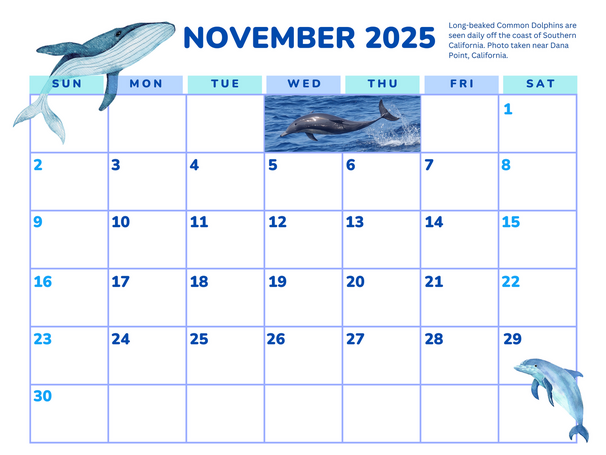 NOVEMBER 2025

Long-beaked Common Dolphins are seen daily off the coast of Southern California. Photo taken near Dana Point, California.

| SUN | MON | TUE | WED | THU | FRI | SAT |
|---|---|---|---|---|---|---|
| | | | | | | 1 |
| 2 | 3 | 4 | 5 | 6 | 7 | 8 |
| 9 | 10 | 11 | 12 | 13 | 14 | 15 |
| 16 | 17 | 18 | 19 | 20 | 21 | 22 |
| 23 | 24 | 25 | 26 | 27 | 28 | 29 |
| 30 | | | | | | |